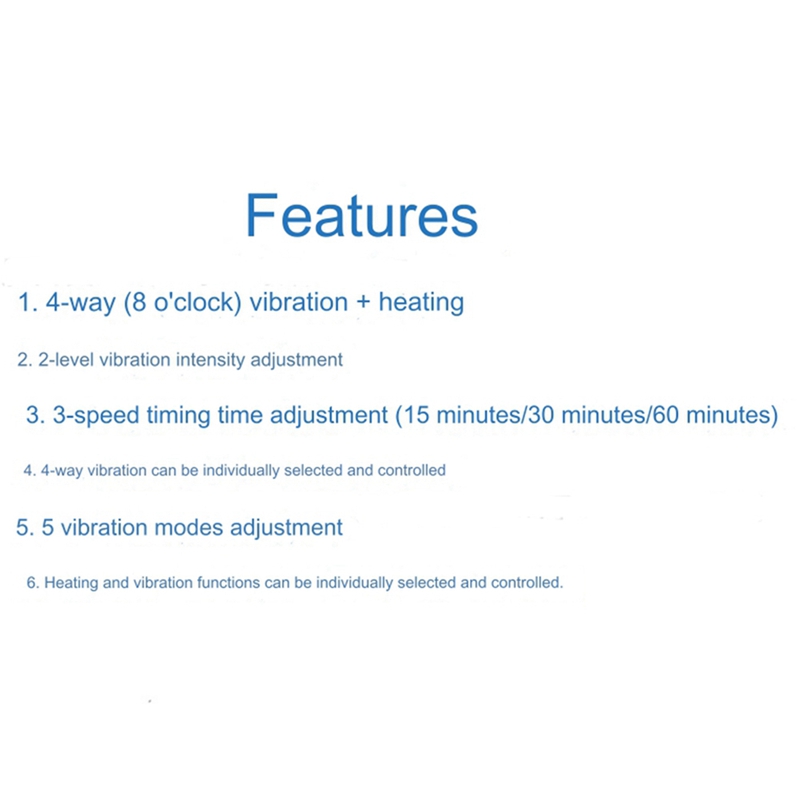 Features

1. 4-way (8 o'clock) vibration + heating

2. 2-level vibration intensity adjustment

3. 3-speed timing time adjustment (15 minutes/30 minutes/60 minutes)

4. 4-way vibration can be individually selected and controlled

5. 5 vibration modes adjustment

6. Heating and vibration functions can be individually selected and controlled.